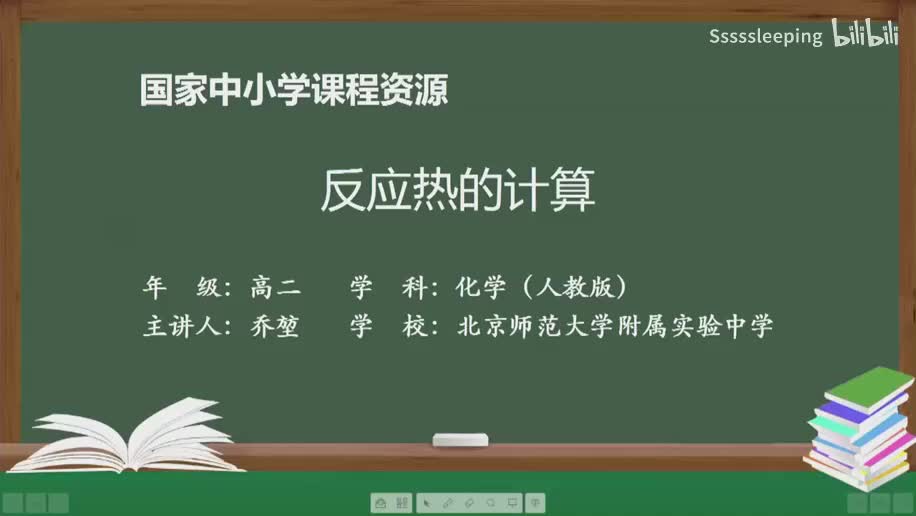 Sssssleeping bilibili

国家中小学课程资源

反应热的计算

年 级：高二 学 科：化学（人教版）
主讲人：乔堃 学 校：北京师范大学附属实验中学